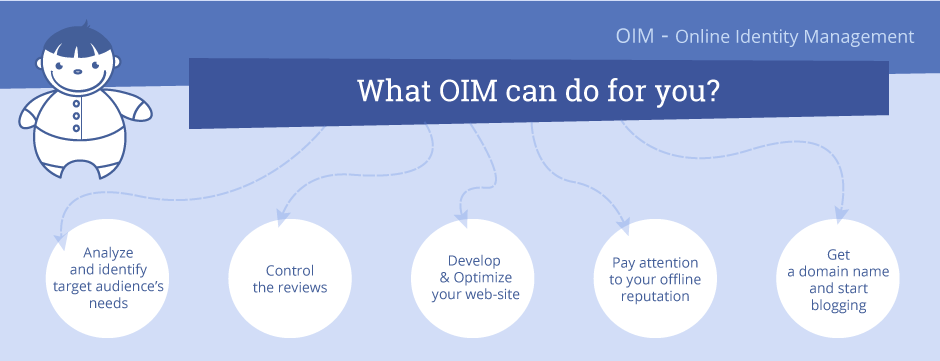 OIM - Online Identity Management

What OIM can do for you?

Analyze and identify target audience's needs

Control the reviews

Develop & Optimize your web-site

Pay attention to your offline reputation

Get a domain name and start blogging